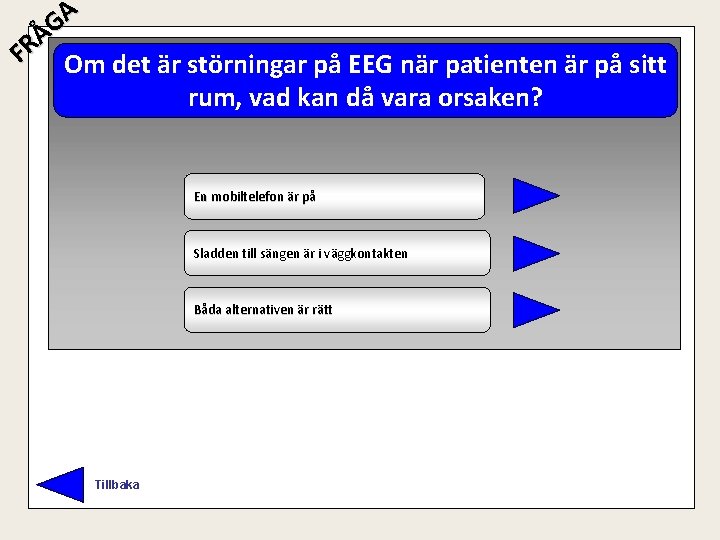 FRÅGA

Om det är störningar på EEG när patienten är på sitt rum, vad kan då vara orsaken?

En mobiltelefon är på

Sladden till sängen är i väggkontakten

Båda alternativen är rätt

Tillbaka